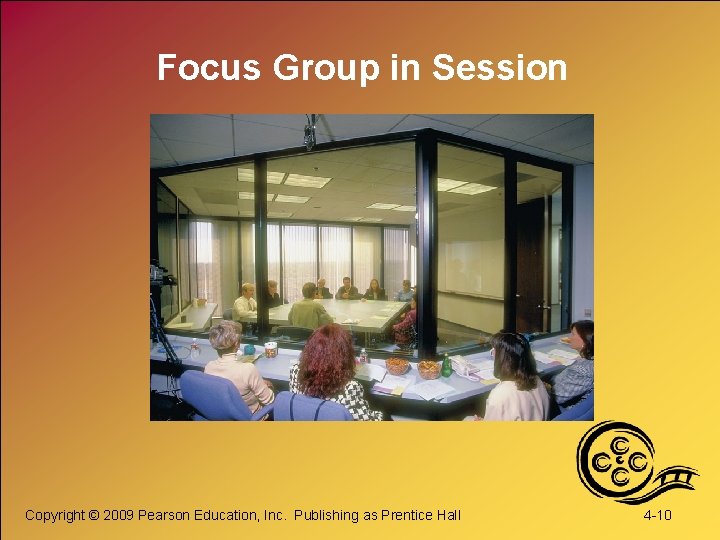 Focus Group in Session

Copyright © 2009 Pearson Education, Inc. Publishing as Prentice Hall

4-10